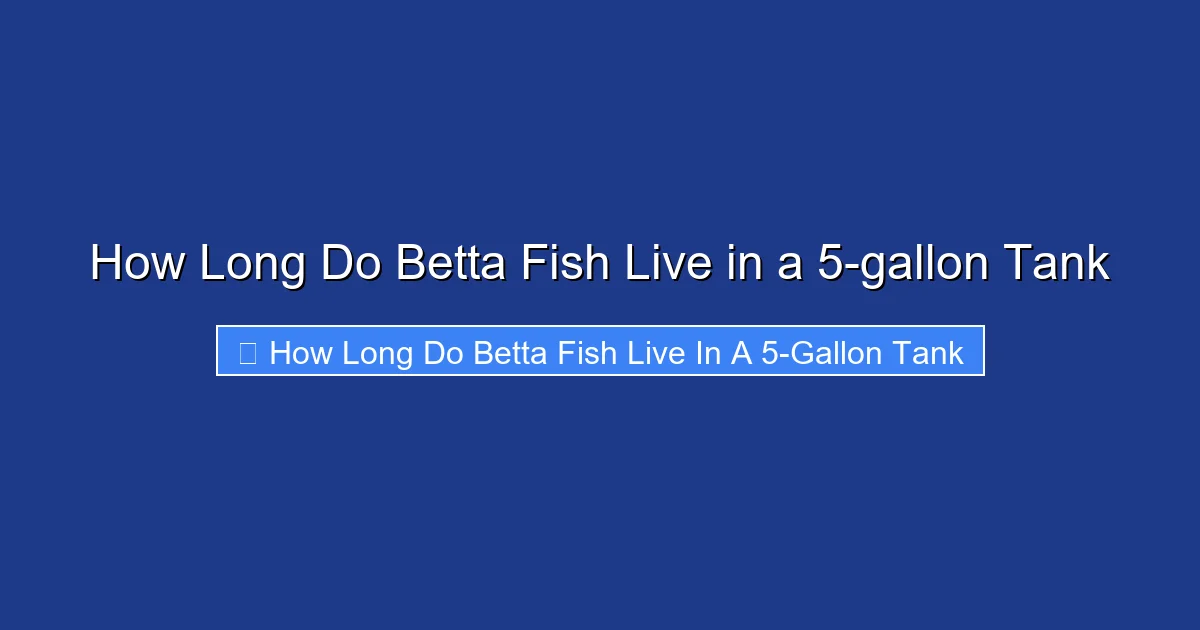 How Long Do Betta Fish Live in a 5-gallon Tank

How Long Do Betta Fish Live In A 5-Gallon Tank